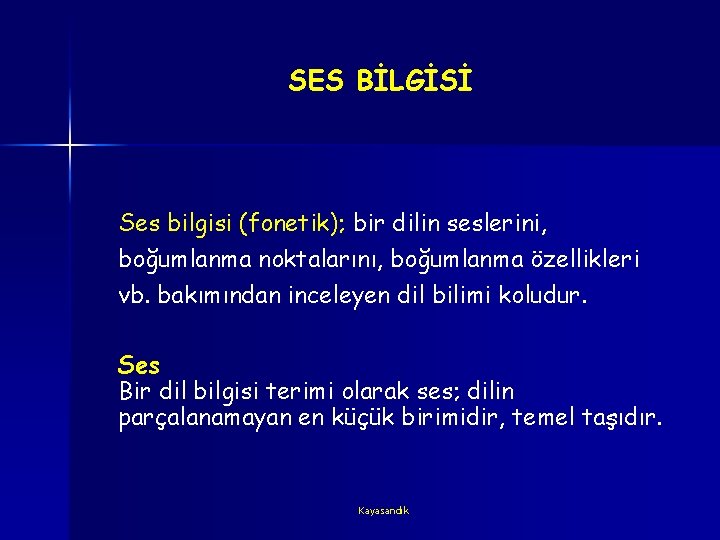 SES BİLGİSİ

Ses bilgisi (fonetik); bir dilin seslerini, boğumlanma noktalarını, boğumlanma özellikleri vb. bakımından inceleyen dil bilimi koludur.

Ses
Bir dil bilgisi terimi olarak ses; dilin parçalanamayan en küçük birimidir, temel taşıdır.

Kayasandık